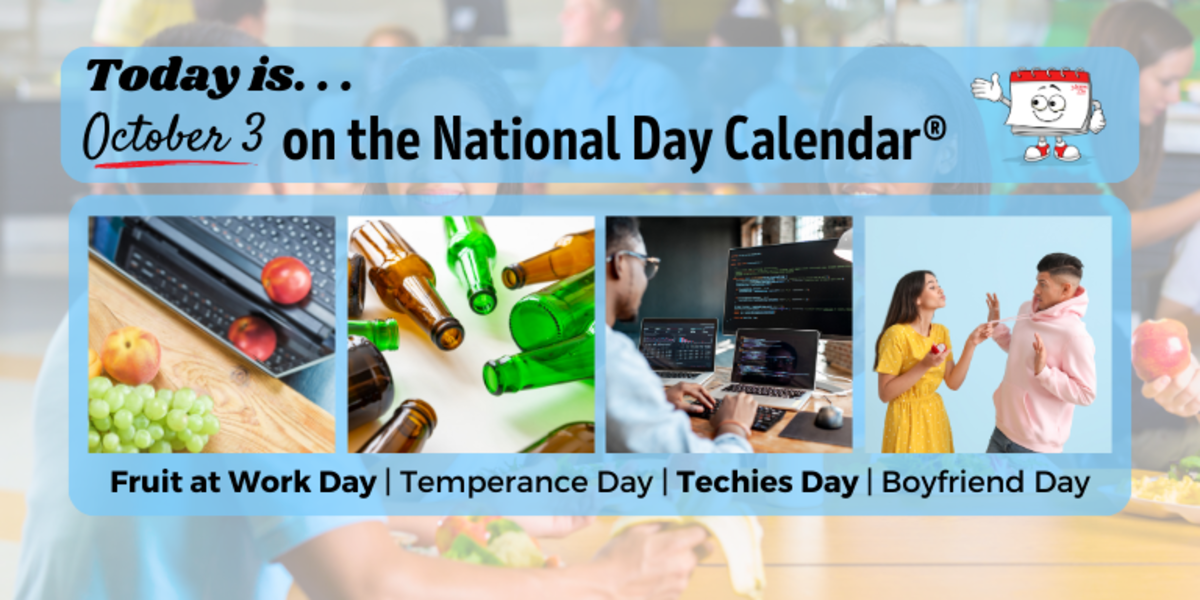 Today is. . .
October 3 on the National Day Calendar®

Fruit at Work Day | Temperance Day | Techies Day | Boyfriend Day